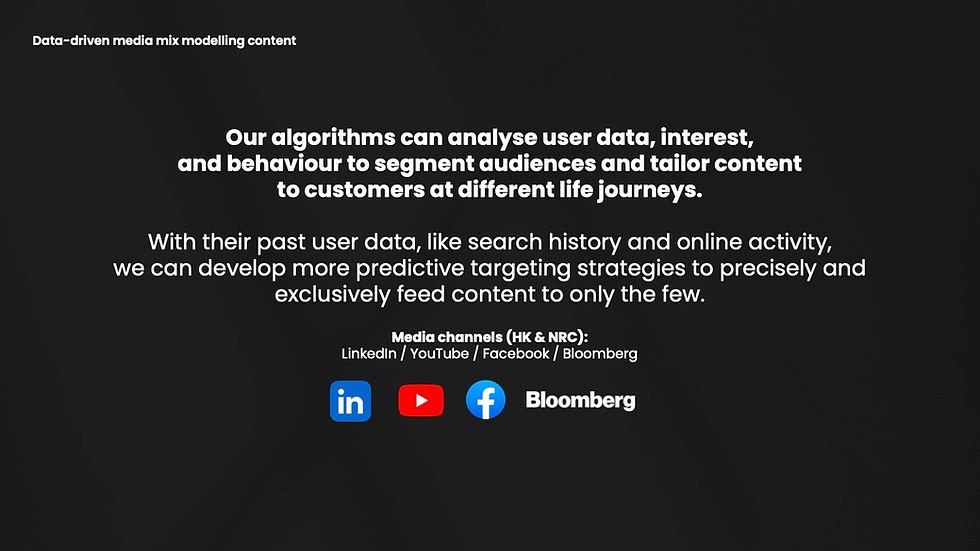 Data-driven media mix modelling content

Our algorithms can analyse user data, interest, and behaviour to segment audiences and tailor content to customers at different life journeys.

With their past user data, like search history and online activity, we can develop more predictive targeting strategies to precisely and exclusively feed content to only the few.

Media channels (HK & NRC):
LinkedIn / YouTube / Facebook / Bloomberg

in f Bloomberg